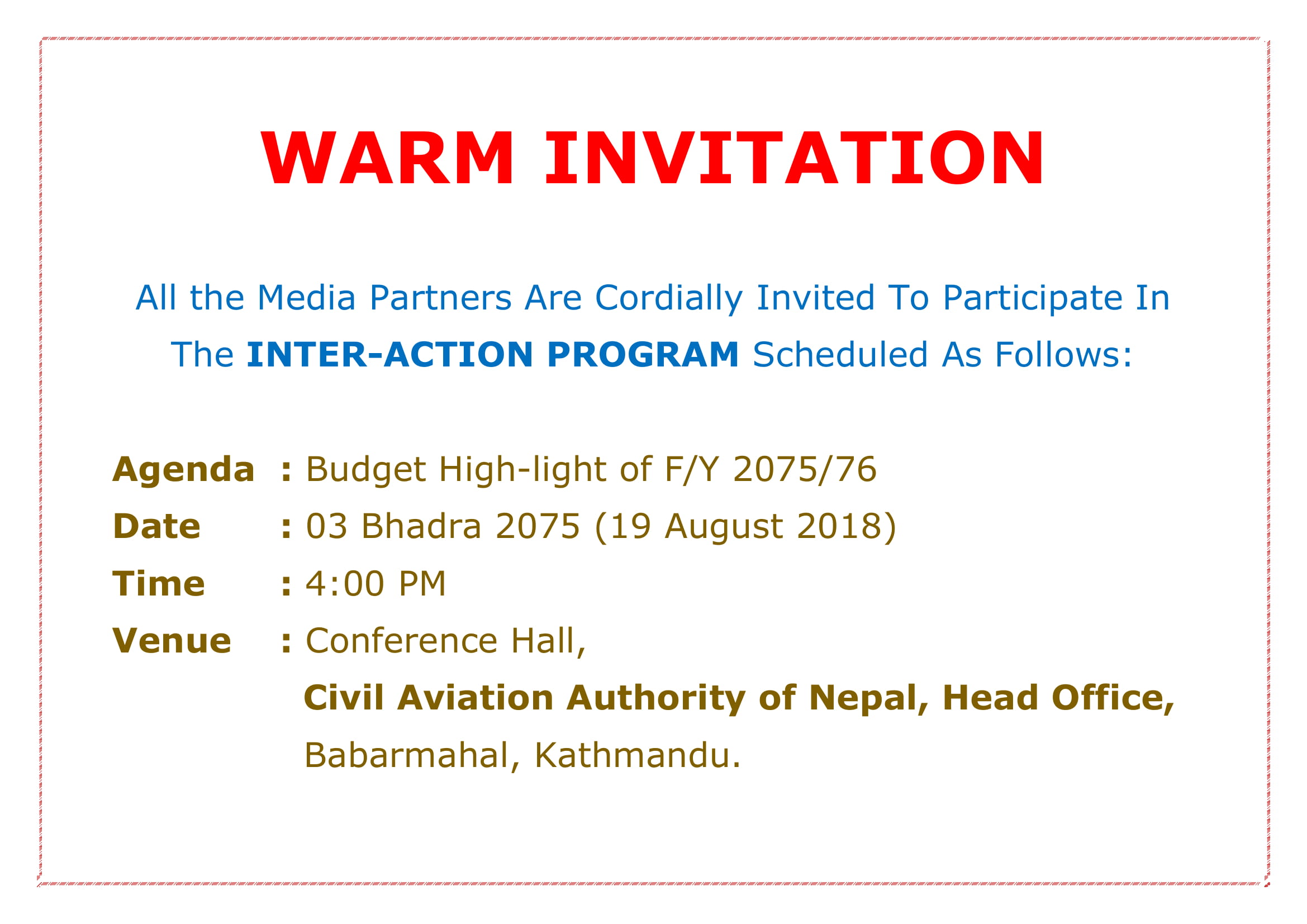 WARM INVITATION

All the Media Partners Are Cordially Invited To Participate In The INTER-ACTION PROGRAM Scheduled As Follows:

Agenda : Budget High-light of F/Y 2075/76
Date : 03 Bhadra 2075 (19 August 2018)
Time : 4:00 PM
Venue : Conference Hall,
Civil Aviation Authority of Nepal, Head Office,
Babarmahal, Kathmandu.